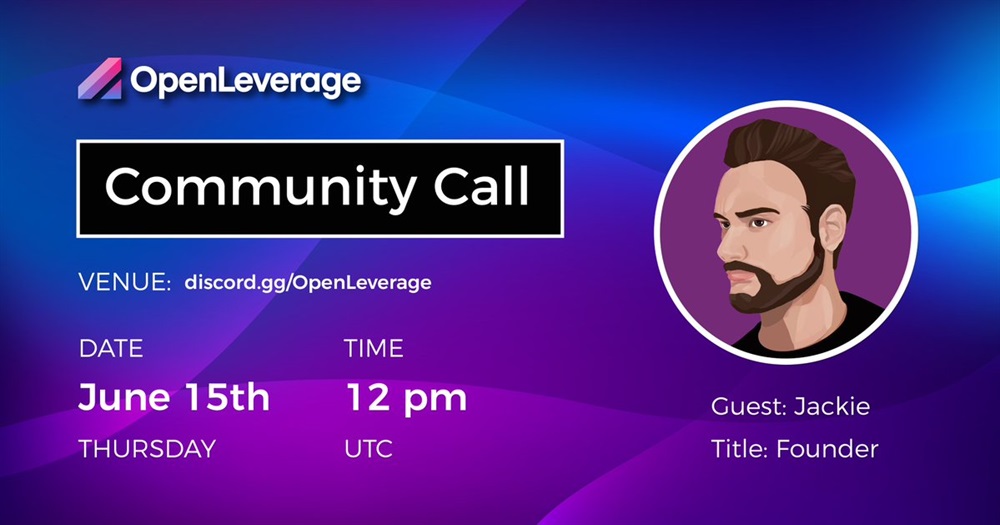 OpenLeverage

Community Call

VENUE: discord.gg/OpenLeverage

DATE
June 15th
THURSDAY

TIME
12 pm
UTC

Guest: Jackie
Title: Founder